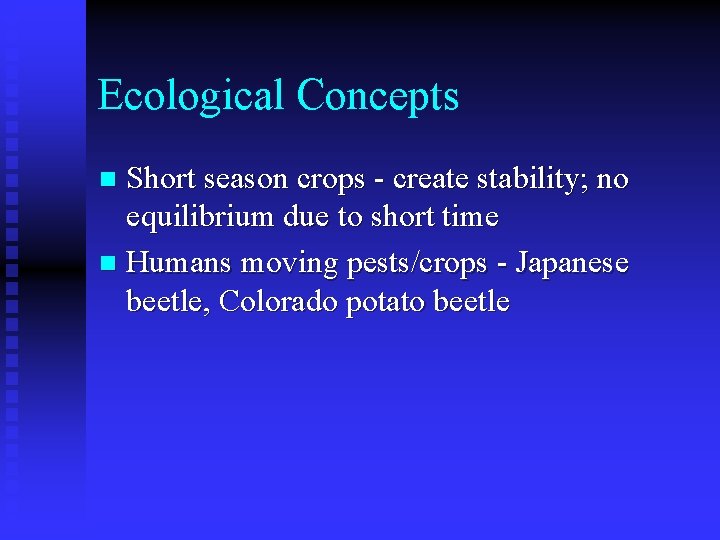 Ecological Concepts

- Short season crops - create stability; no equilibrium due to short time
- Humans moving pests/crops - Japanese beetle, Colorado potato beetle